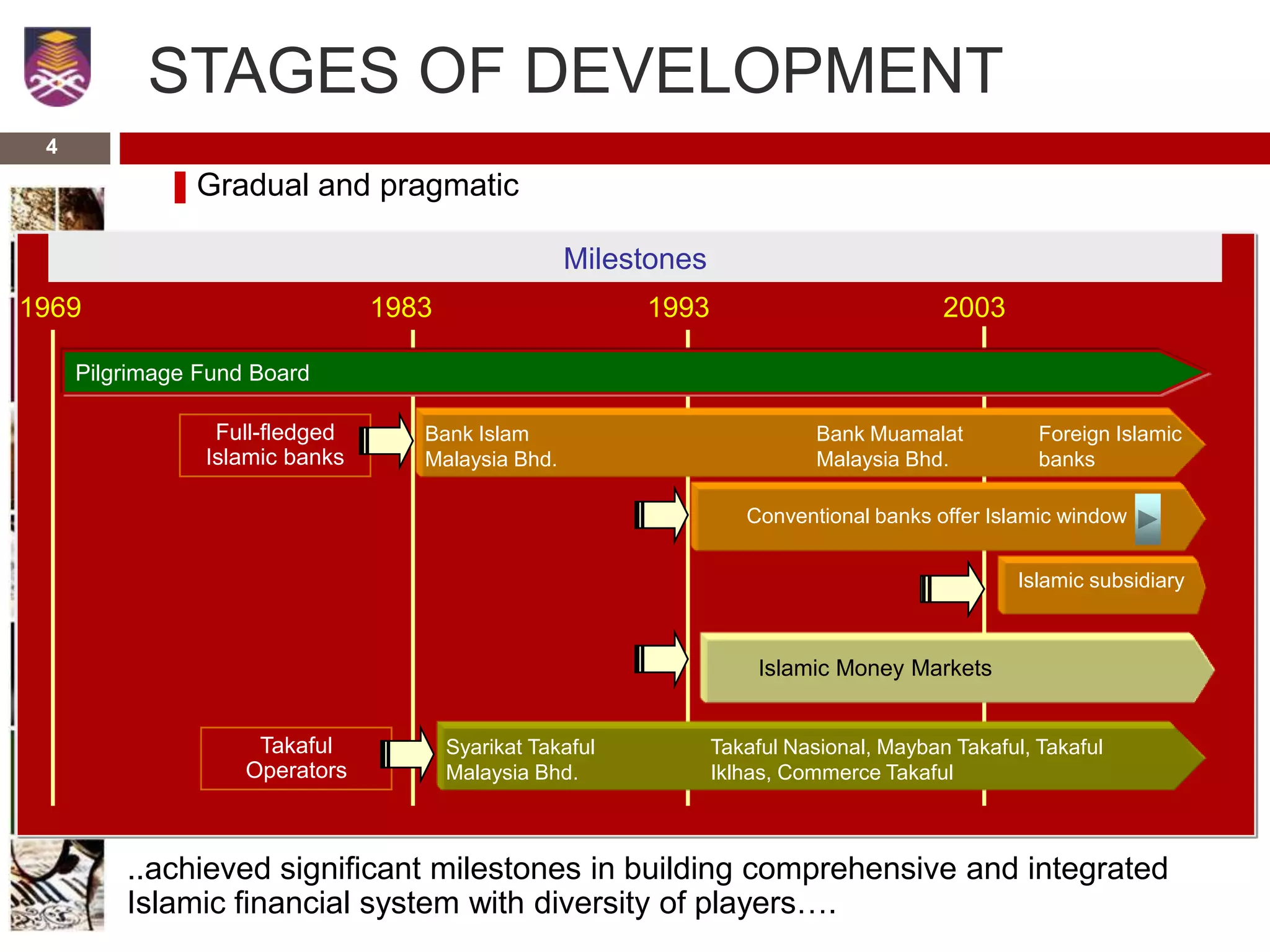 STAGES OF DEVELOPMENT

4

Gradual and pragmatic

Milestones

1969 1983 1993 2003

Pilgrimage Fund Board

Full-fledged Islamic banks

Bank Islam Malaysia Bhd.

Bank Muamalat Malaysia Bhd.

Foreign Islamic banks

Conventional banks offer Islamic window

Islamic subsidiary

Islamic Money Markets

Takaful Operators

Syarikat Takaful Malaysia Bhd.

Takaful Nasional, Mayban Takaful, Takaful Iklhas, Commerce Takaful

..achieved significant milestones in building comprehensive and integrated Islamic financial system with diversity of players….